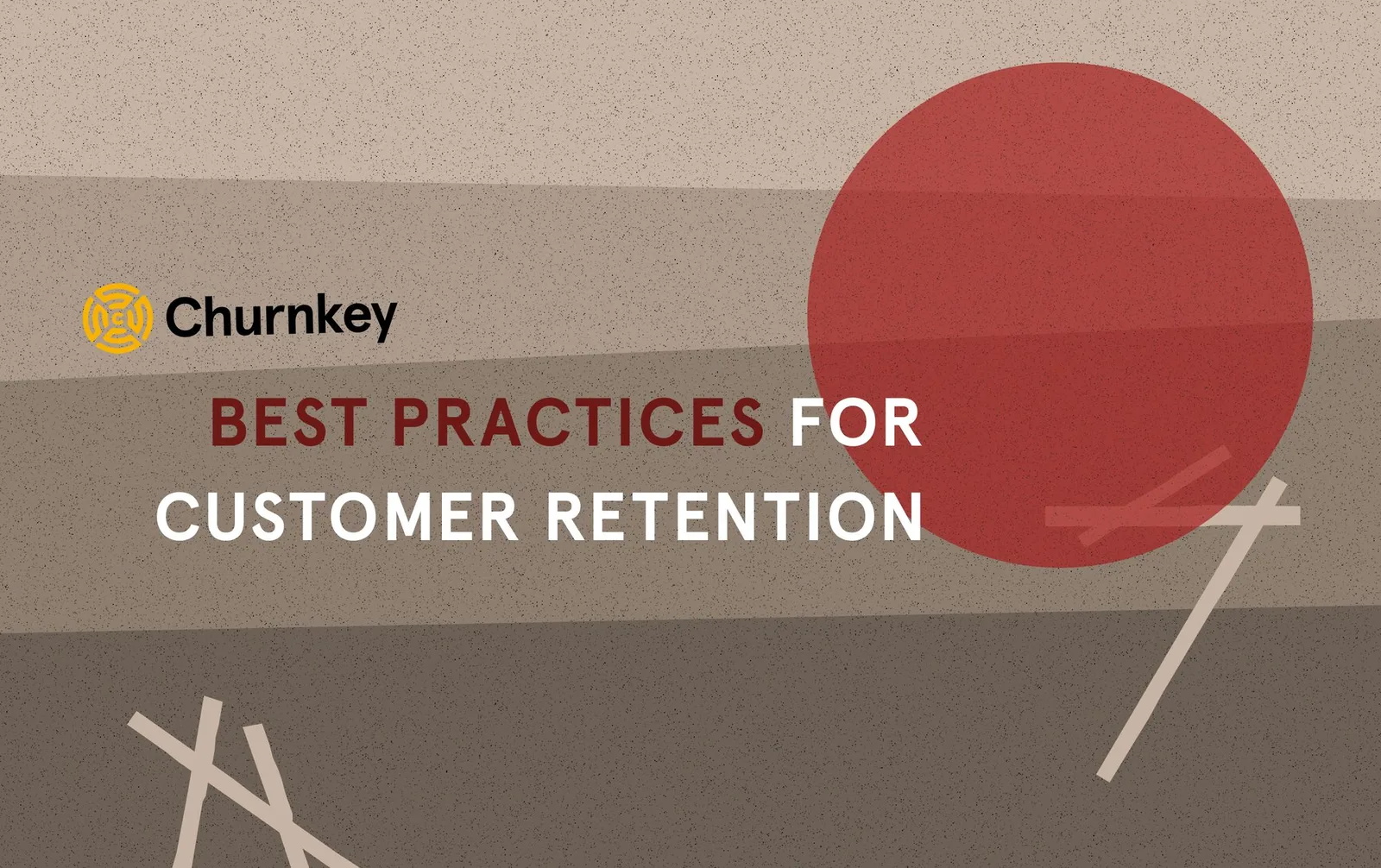 Churnkey

BEST PRACTICES FOR CUSTOMER RETENTION